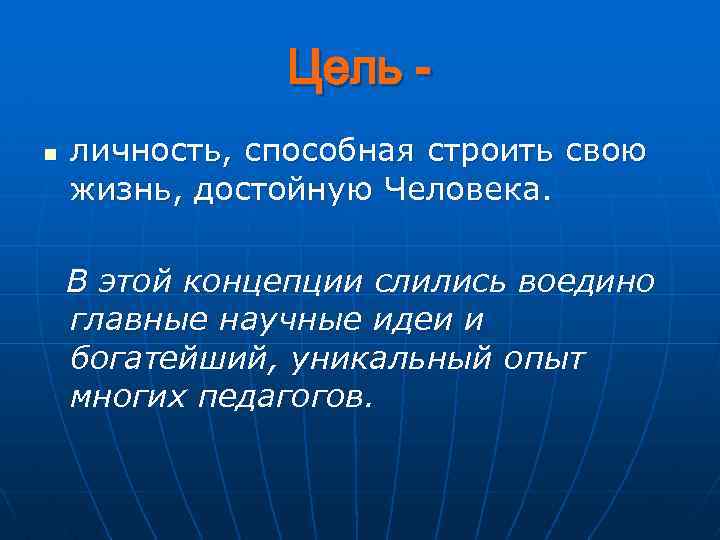 Цель -

личность, способная строить свою жизнь, достойную Человека.

В этой концепции слились воедино главные научные идеи и богатейший, уникальный опыт многих педагогов.